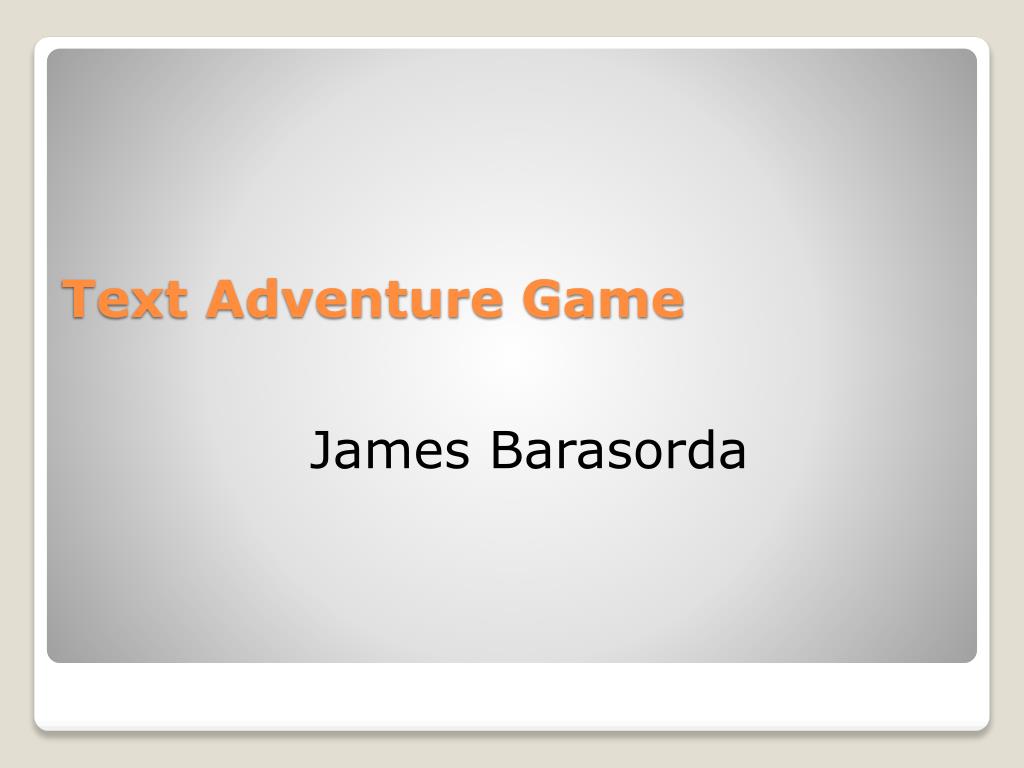 Text Adventure Game

James Barasorda